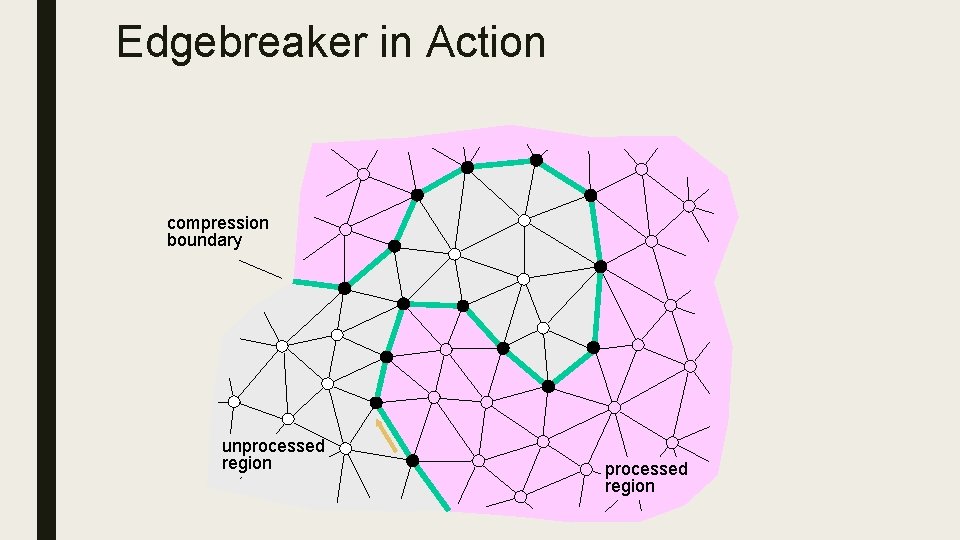 Edgebreaker in Action

compression boundary

unprocessed region

processed region